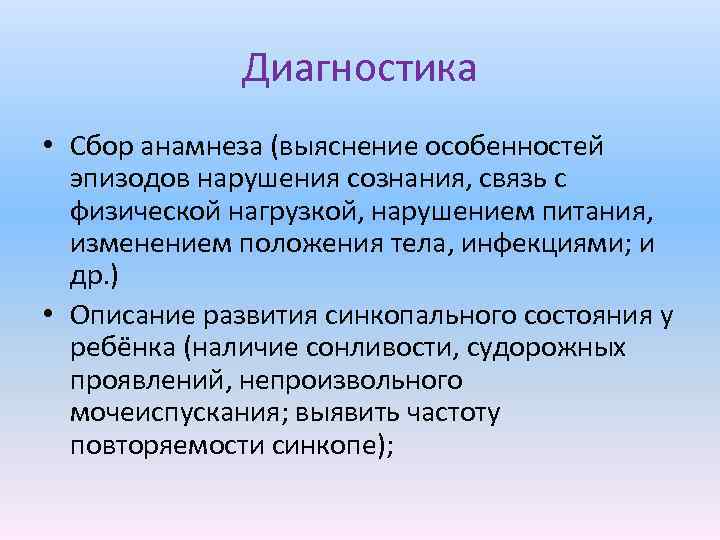 Диагностика

• Сбор анамнеза (выяснение особенностей эпизодов нарушения сознания, связь с физической нагрузкой, нарушением питания, изменением положения тела, инфекциями; и др.)

• Описание развития синкопального состояния у ребёнка (наличие сонливости, судорожных проявлений, непроизвольного мочеиспускания; выявить частоту повторяемости синкопе);